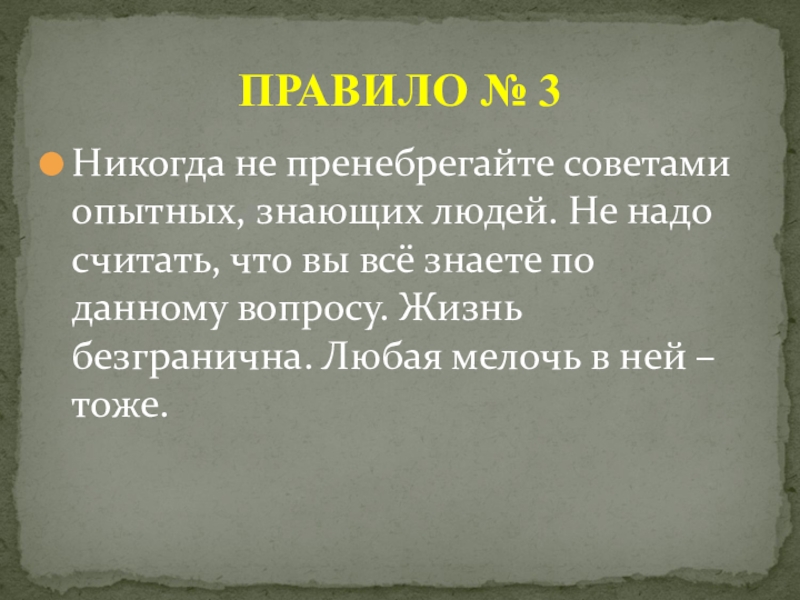 ПРАВИЛО № 3

Никогда не пренебрегайте советами опытных, знающих людей. Не надо считать, что вы всё знаете по данному вопросу. Жизнь безгранична. Любая мелочь в ней – тоже.